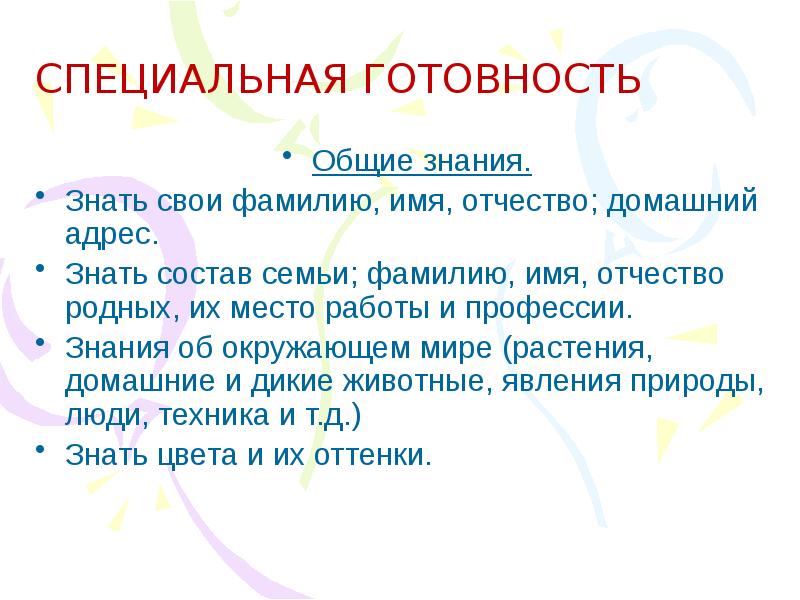 СПЕЦИАЛЬНАЯ ГОТОВНОСТЬ

• Общие знания.

• Знать свои фамилию, имя, отчество; домашний адрес.

• Знать состав семьи; фамилию, имя, отчество родных, их место работы и профессии.

• Знания об окружающем мире (растения, домашние и дикие животные, явления природы, люди, техника и т.д.)

• Знать цвета и их оттенки.